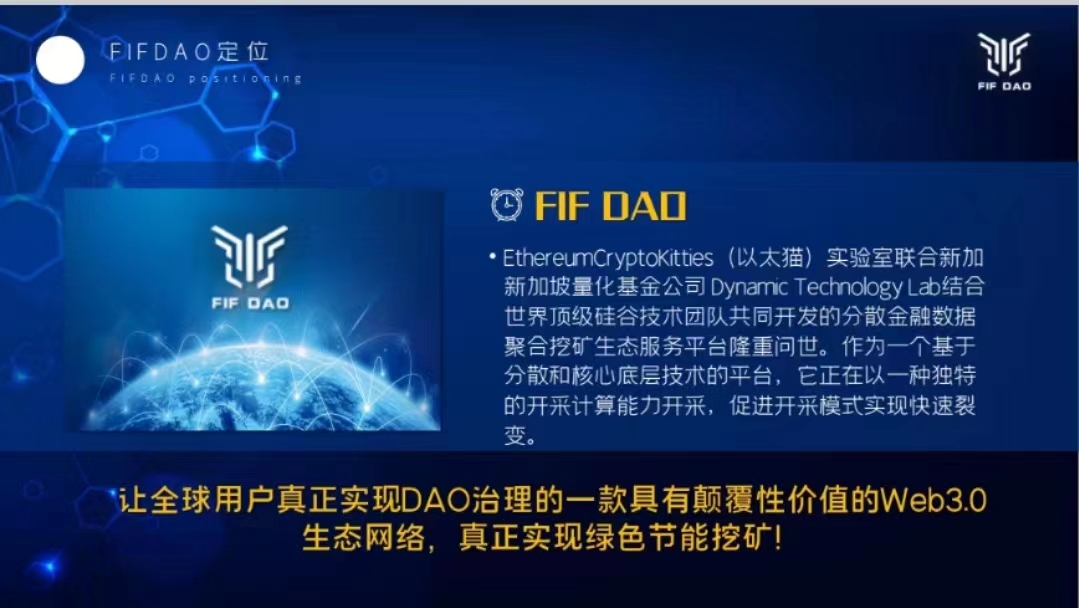 FIFDAO定位
FIFDAO positioning

FIF DAO

FIF DAO

FIF DAO

• EthereumCryptoKitties（以太猫）实验室联合新加新加坡量化基金公司 Dynamic Technology Lab结合世界顶级硅谷技术团队共同开发的分散金融数据聚合挖矿生态服务平台隆重问世。作为一个基于分散和核心底层技术的平台，它正在以一种独特的开采计算能力开采，促进开采模式实现快速裂变。

让全球用户真正实现DAO治理的一款具有颠覆性价值的Web3.0生态网络，真正实现绿色节能挖矿！